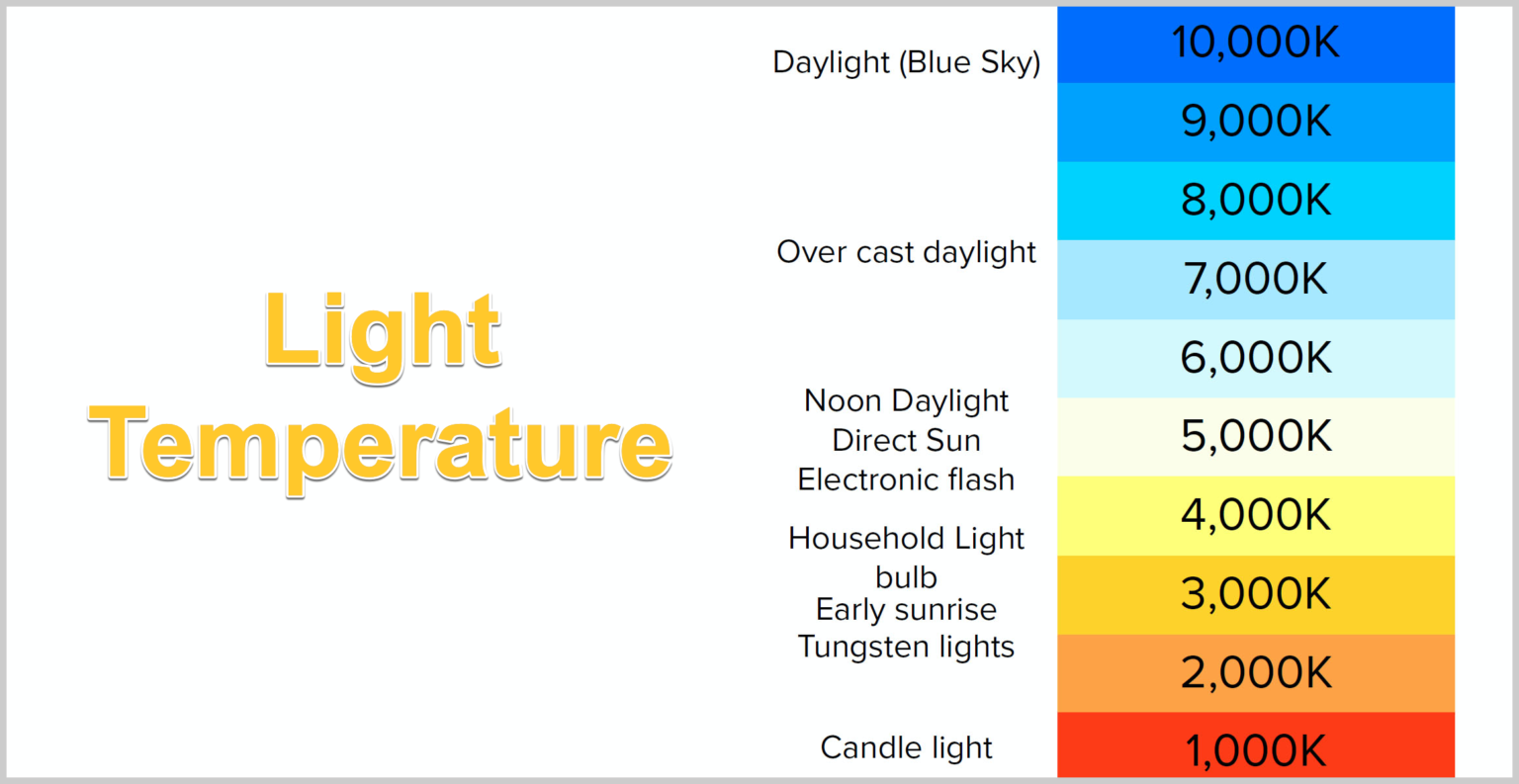 Light Temperature

Daylight (Blue Sky)

Over cast daylight

Noon Daylight
Direct Sun
Electronic flash

Household Light bulb
Early sunrise
Tungsten lights

Candle light

10,000K
9,000K
8,000K
7,000K
6,000K
5,000K
4,000K
3,000K
2,000K
1,000K